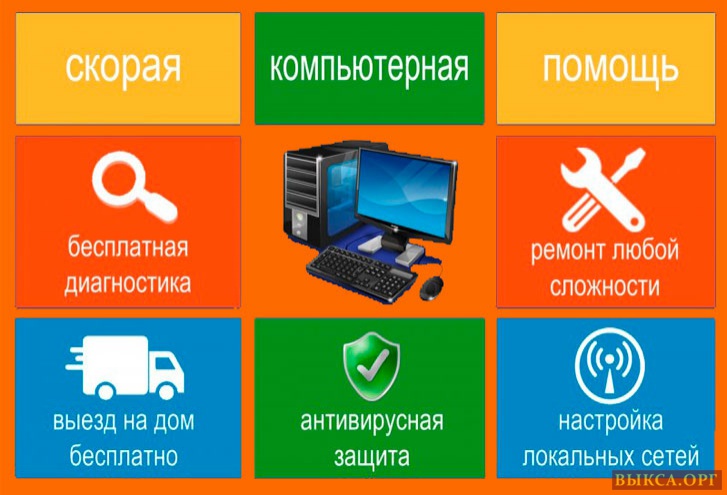 скорая

компьютерная

помощь

бесплатная диагностика

ремонт любой сложности

выезд на дом бесплатно

антивирусная защита

настройка локальных сетей

ВЫКСА.ОРГ